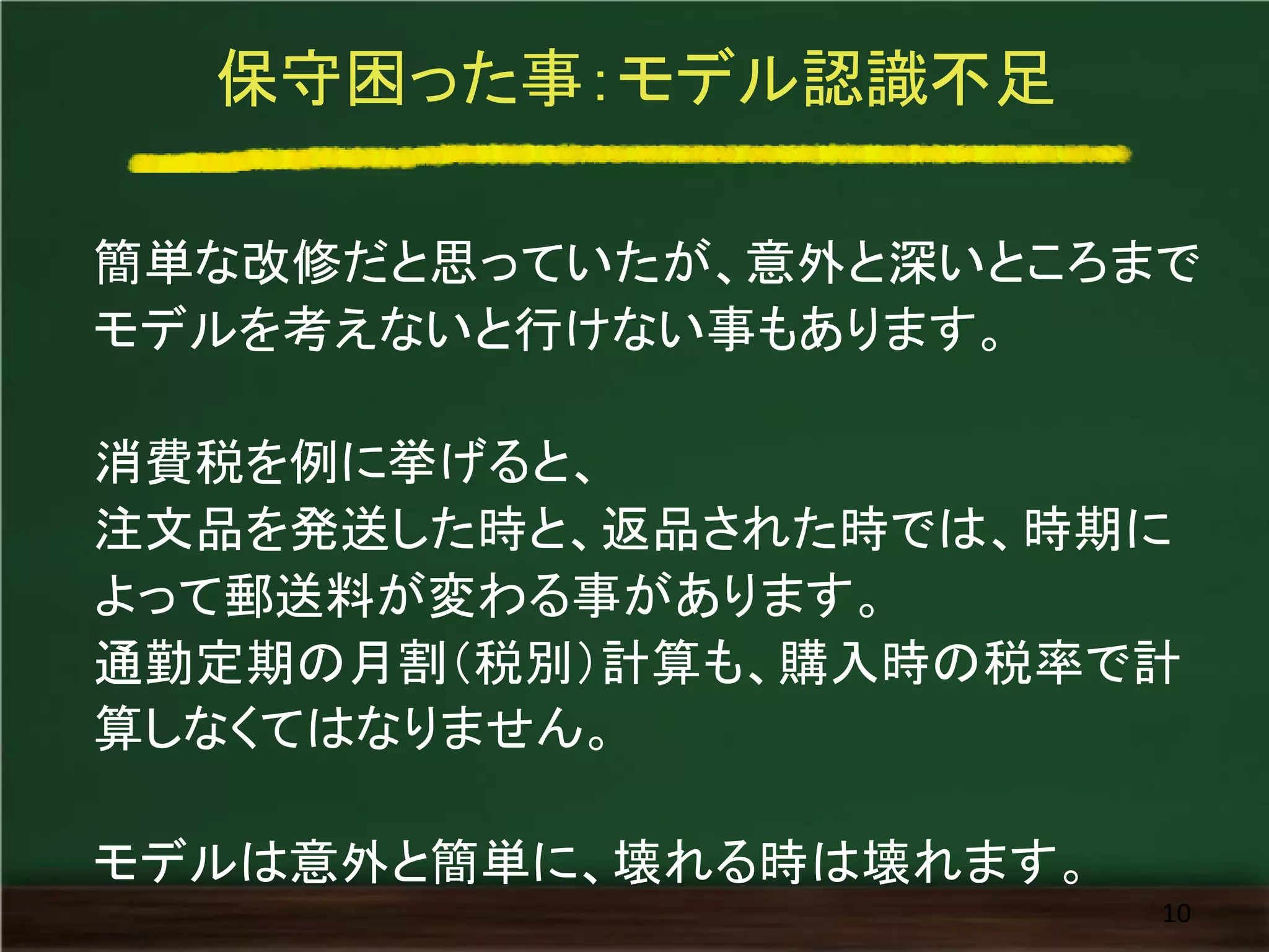 保守困った事：モデル認識不足

簡単な改修だと思っていたが、意外と深いところまでモデルを考えないと行けない事もあります。

消費税を例に挙げると、
注文品を発送した時と、返品された時では、時期によって郵送料が変わる事があります。
通勤定期の月割（税別）計算も、購入時の税率で計算しなくてはなりません。

モデルは意外と簡単に、壊れる時は壊れます。

10